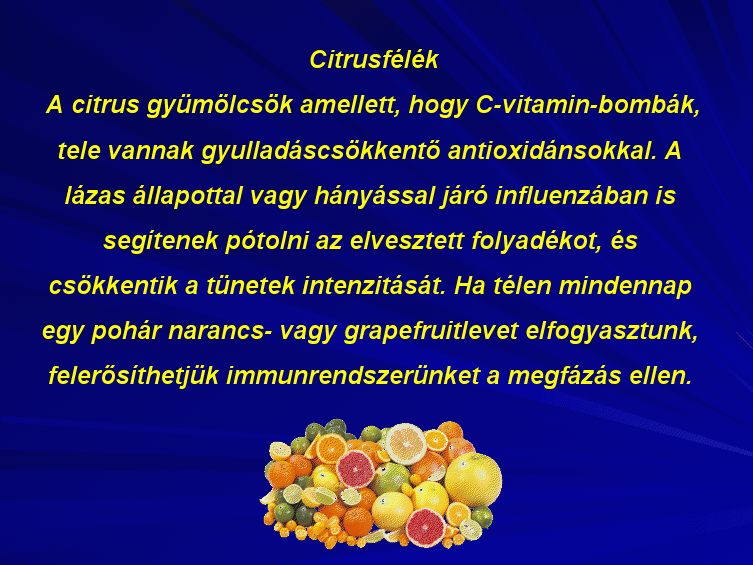 Citrusfélék

A citrus gyümölcsök amellett, hogy C-vitamin-bombák, tele vannak gyulladáscsökkentő antioxidánsokkal. A lázas állapottal vagy hányással járó influenzában is segítenek pótolni az elvesztett folyadékot, és csökkentik a tünetek intenzitását. Ha télen mindennap egy pohár narancs- vagy grapefruitlevet elfogyasztunk, felerősíthetjük immunrendszerünket a megfázás ellen.